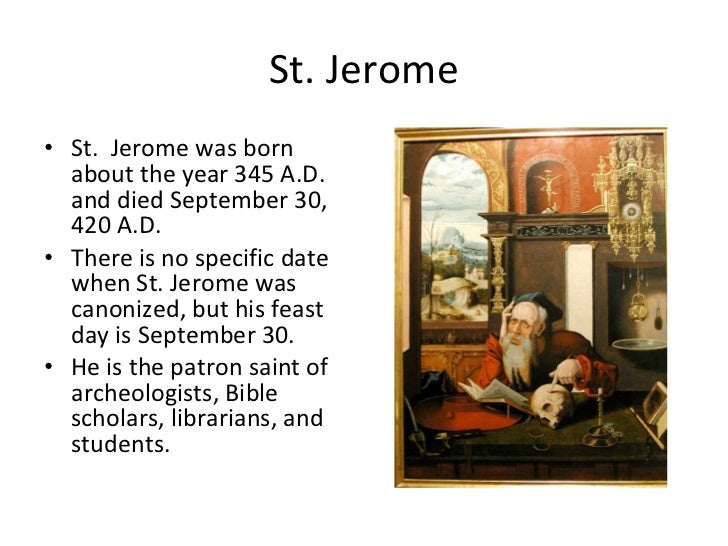 St. Jerome

• St. Jerome was born about the year 345 A.D. and died September 30, 420 A.D.

• There is no specific date when St. Jerome was canonized, but his feast day is September 30.

• He is the patron saint of archeologists, Bible scholars, librarians, and students.